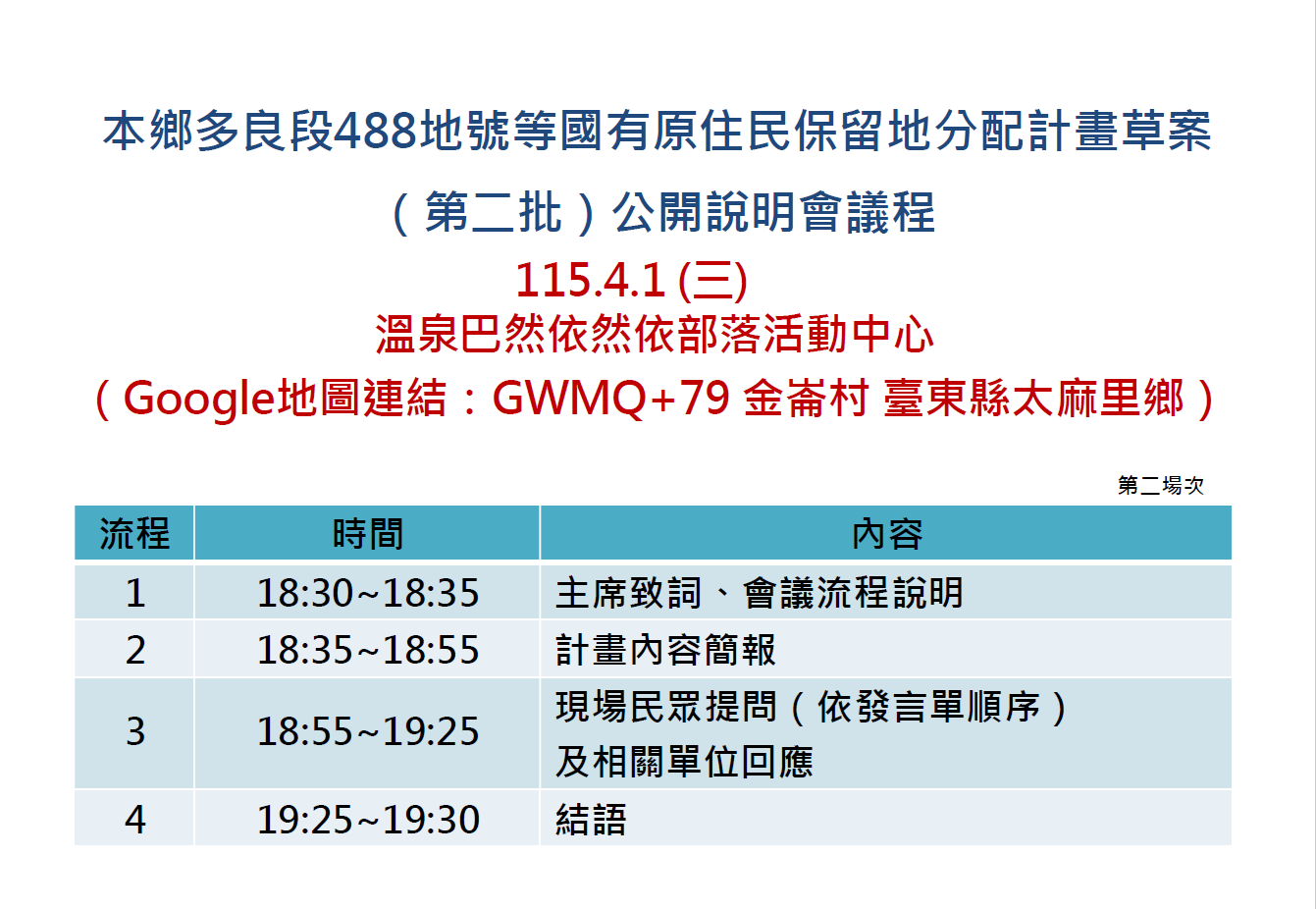 本鄉多良段488地號等國有原住民保留地分配計畫草案

（第二批）公開說明會議程

115.4.1 (三)

溫泉巴然依然依部落活動中心

（Google地圖連結：GWMQ+79 金崙村 臺東縣太麻里鄉）

第二場次

| 流程 | 時間 | 內容 |
|---|---|---|
| 1 | 18:30~18:35 | 主席致詞、會議流程說明 |
| 2 | 18:35~18:55 | 計畫內容簡報 |
| 3 | 18:55~19:25 | 現場民眾提問（依發言單順序）及相關單位回應 |
| 4 | 19:25~19:30 | 結語 |